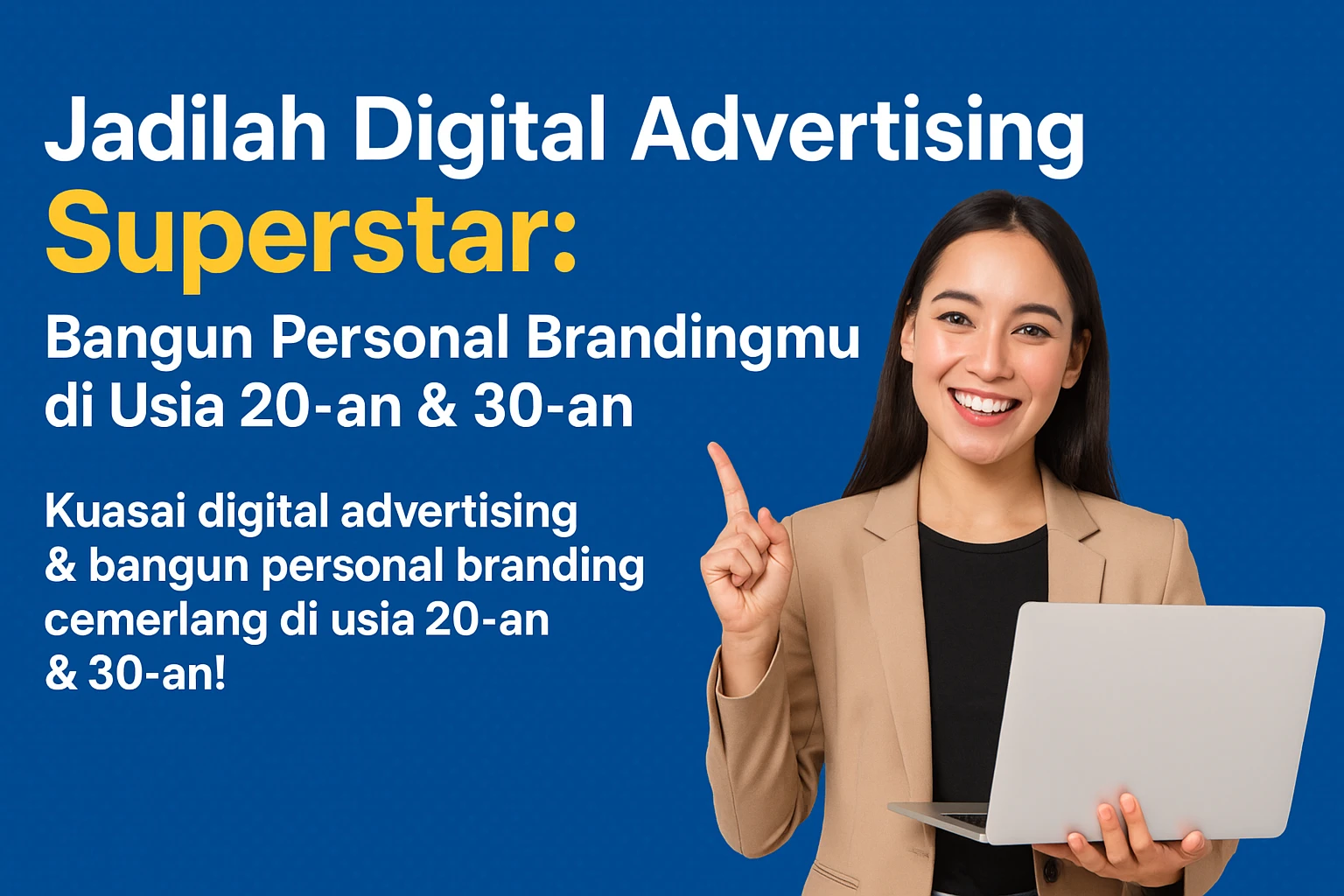 Jadilah Digital Advertising Superstar:

Bangun Personal Brandingmu di Usia 20-an & 30-an

Kuasai digital advertising & bangun personal branding cemerlang di usia 20-an & 30-an!